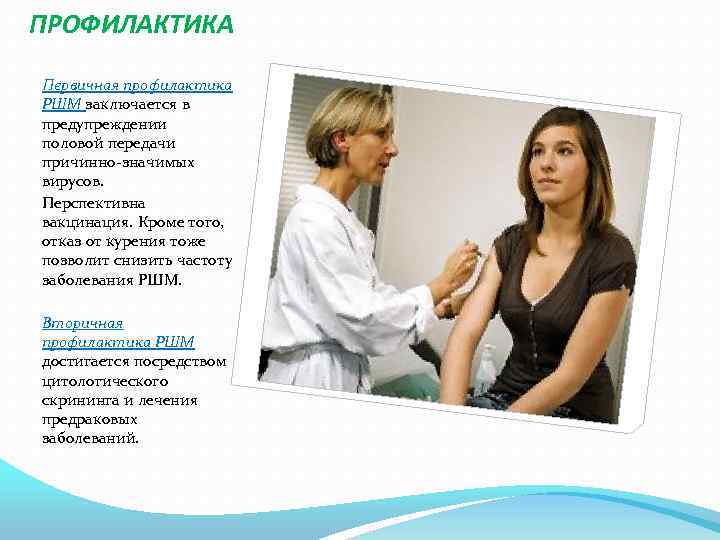 ПРОФИЛАКТИКА

Первичная профилактика РШМ заключается в предупреждении половой передачи причинно-значимых вирусов.

Перспективна вакцинация. Кроме того, отказ от курения тоже позволит снизить частоту заболевания РШМ.

Вторичная профилактика РШМ достигается посредством цитологического скрининга и лечения предраковых заболеваний.